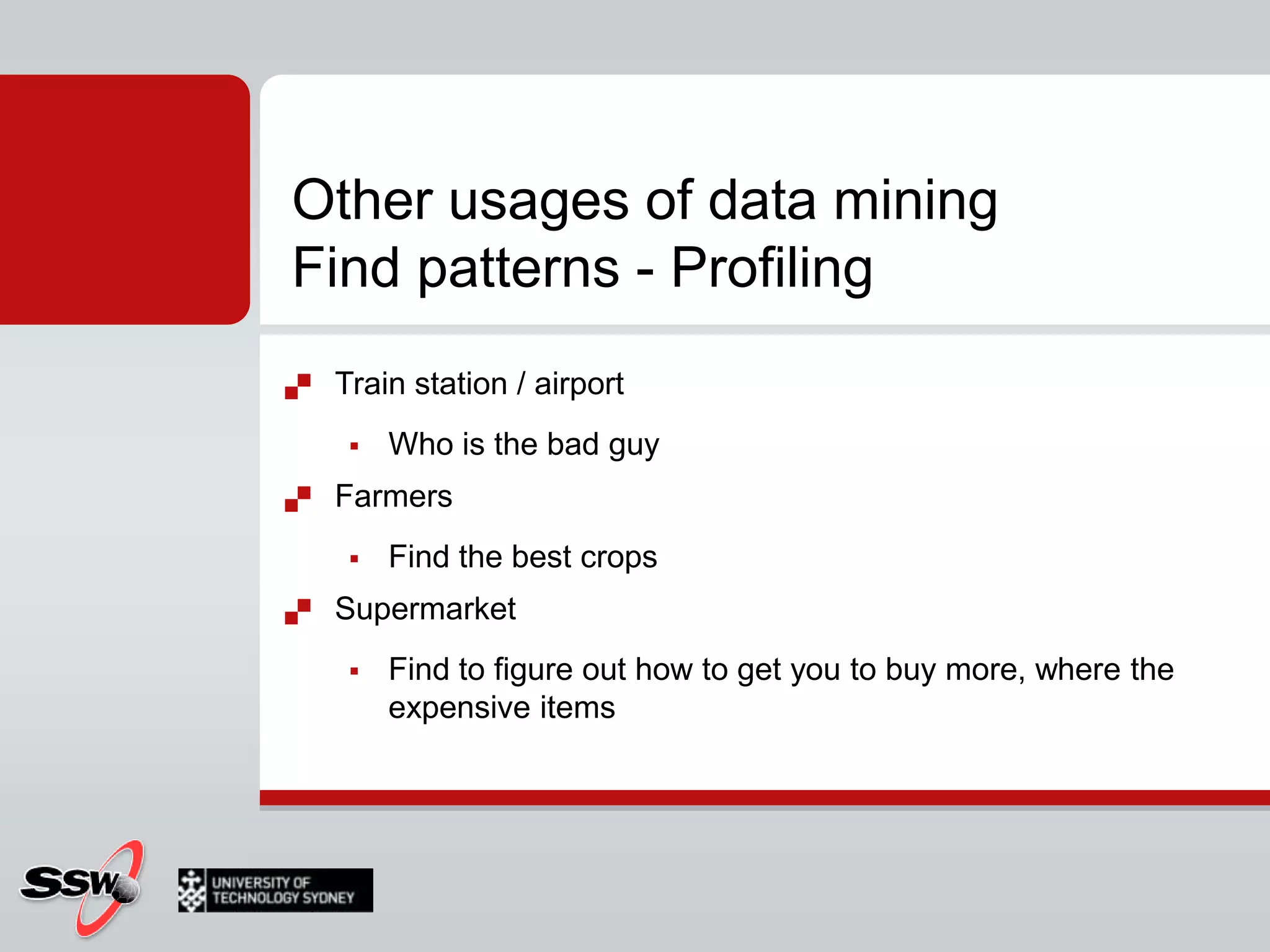 Other usages of data mining
Find patterns - Profiling

Train station / airport

Who is the bad guy

Farmers

Find the best crops

Supermarket

Find to figure out how to get you to buy more, where the expensive items

SSW

UNIVERSITY OF TECHNOLOGY SYDNEY